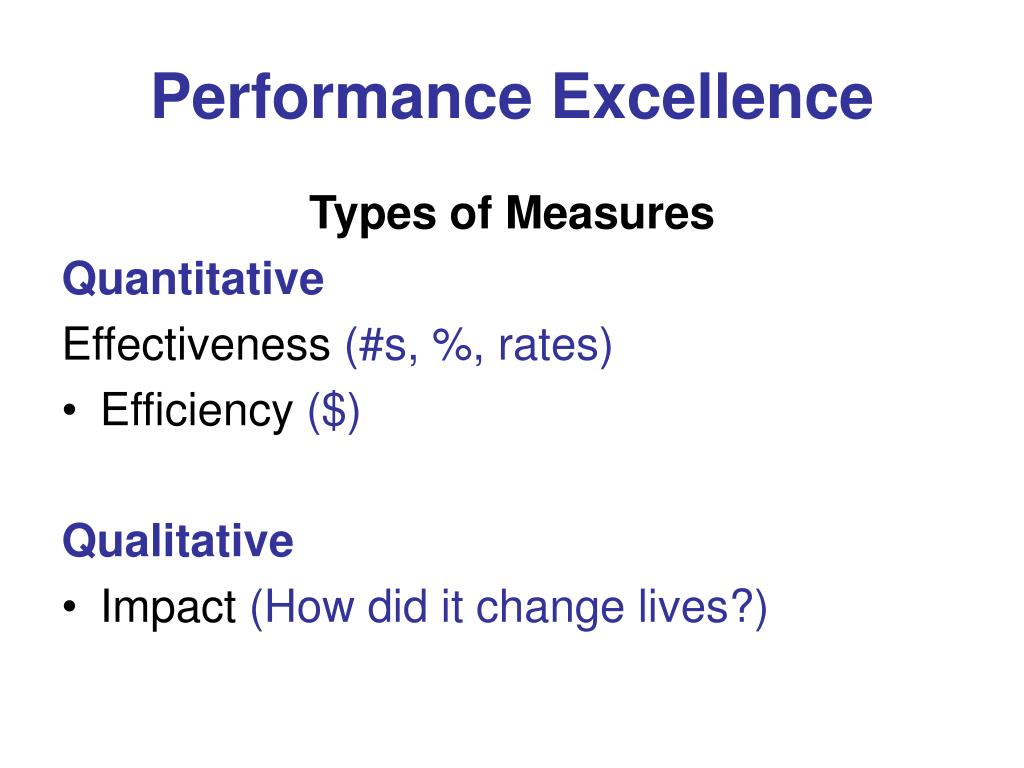 Performance Excellence

Types of Measures

Quantitative

Effectiveness (#s, %, rates)

• Efficiency ($)

Qualitative

• Impact (How did it change lives?)